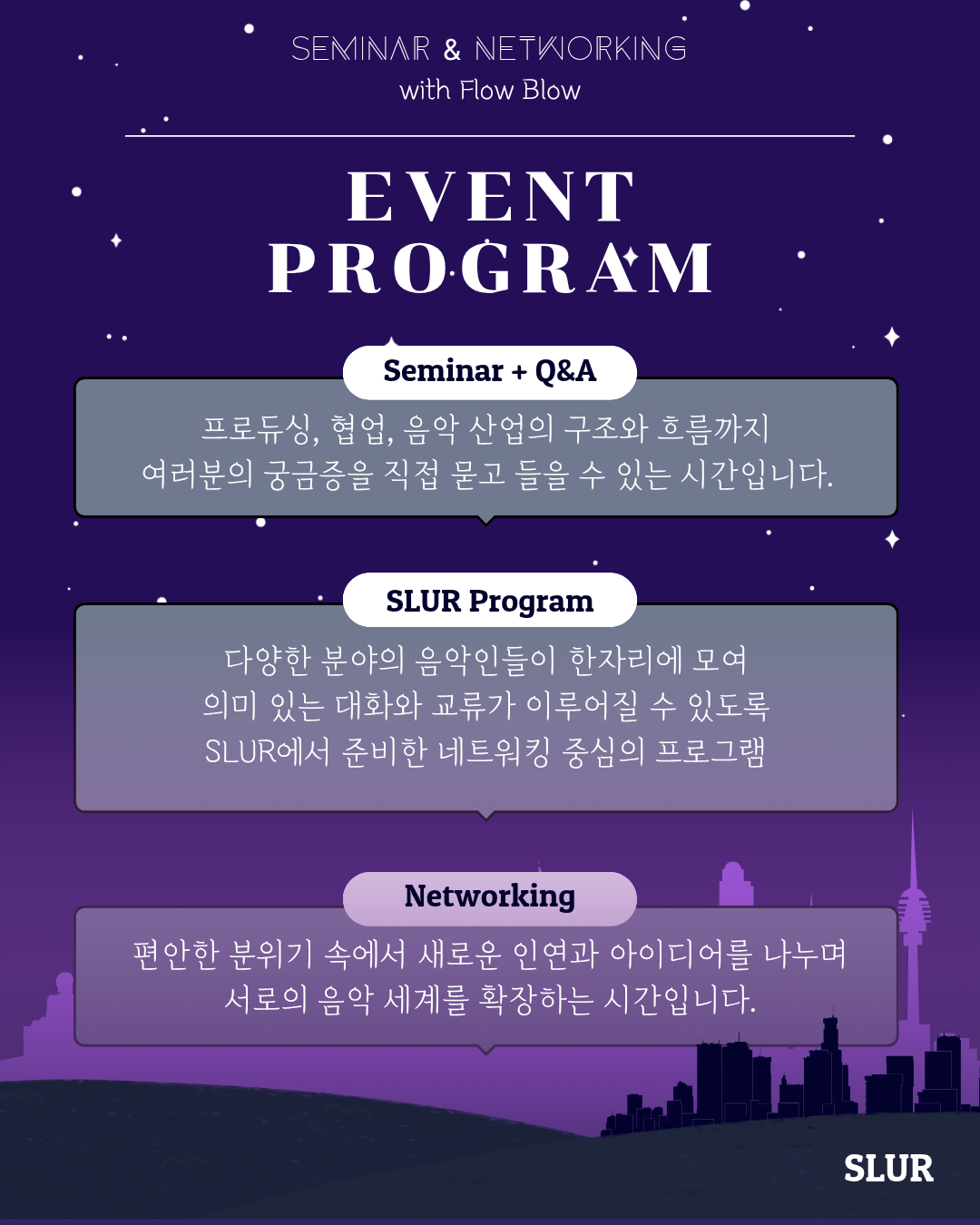 SEMINAR & NETWORKING
with Flow Blow

EVENT
PROGRAM

Seminar + Q&A

프로듀싱, 협업, 음악 산업의 구조와 흐름까지
여러분의 궁금증을 직접 묻고 들을 수 있는 시간입니다.

SLUR Program

다양한 분야의 음악인들이 한자리에 모여
의미 있는 대화와 교류가 이루어질 수 있도록
SLUR에서 준비한 네트워킹 중심의 프로그램

Networking

편안한 분위기 속에서 새로운 인연과 아이디어를 나누며
서로의 음악 세계를 확장하는 시간입니다.

SLUR